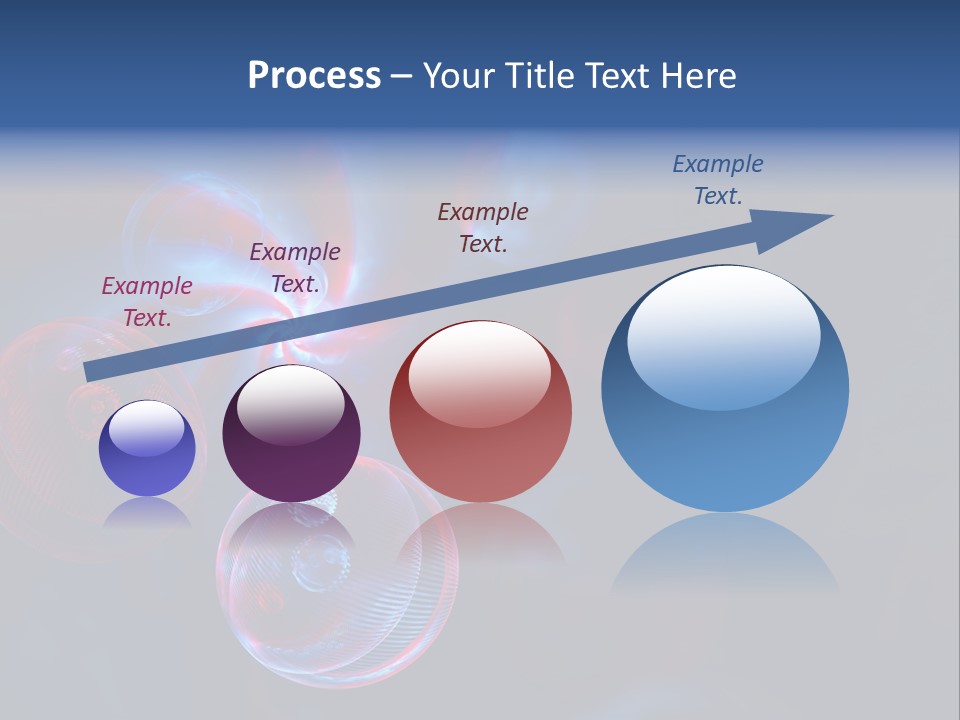 Process – Your Title Text Here

Example Text.

Example Text.

Example Text.

Example Text.